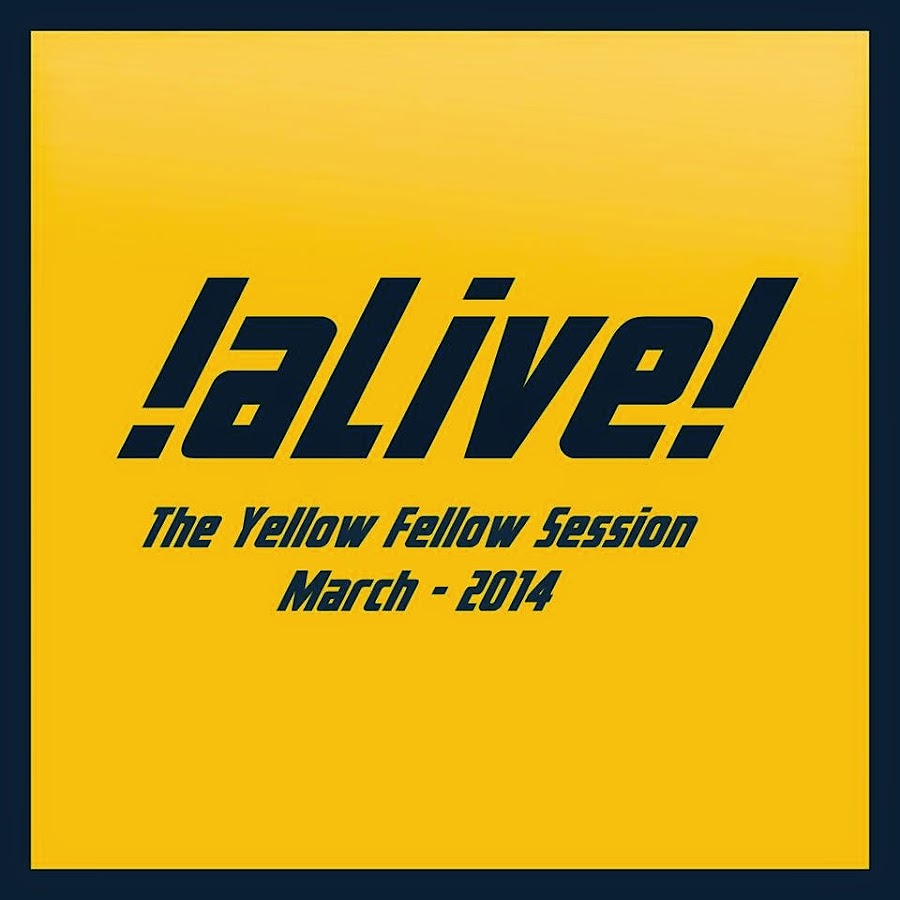 !aLive!

The Yellow Fellow Session
March - 2014